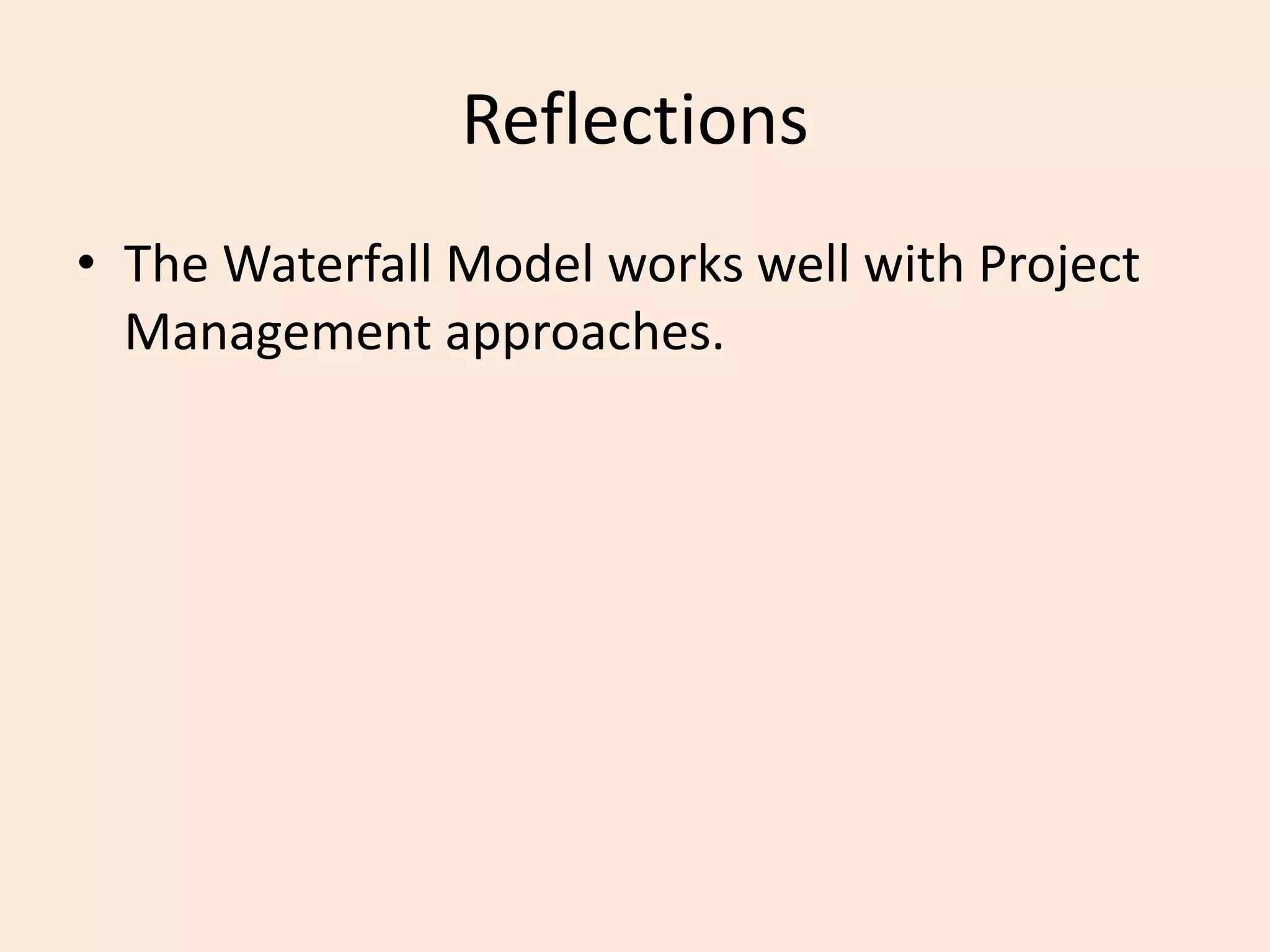 Reflections

• The Waterfall Model works well with Project Management approaches.